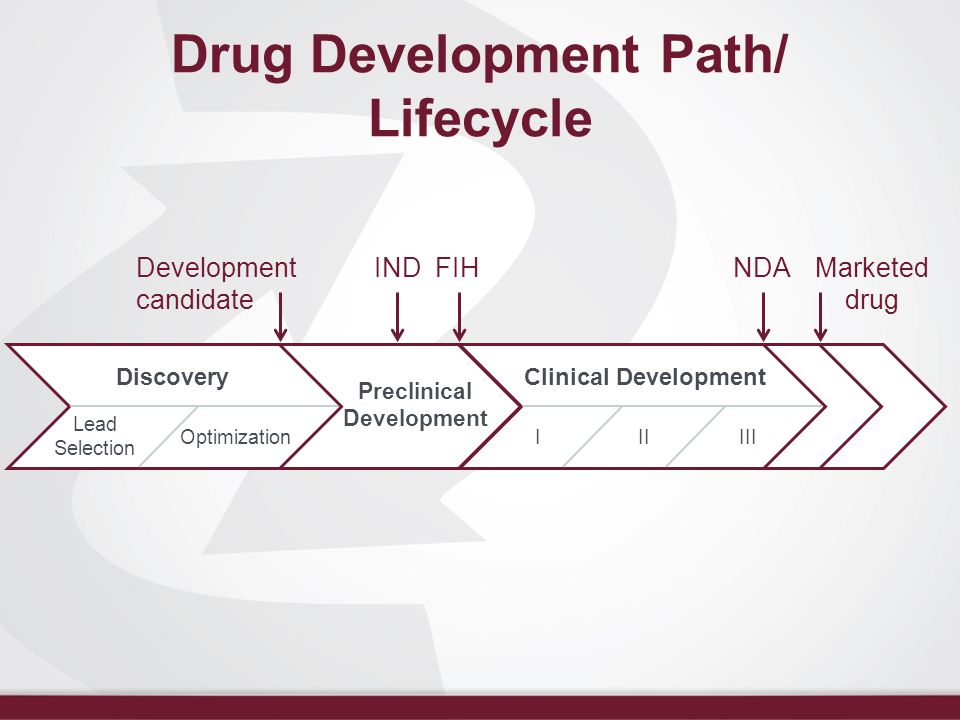 Drug Development Path/ Lifecycle

Development candidate

IND FIH

NDA

Marketed drug

Discovery

Lead Selection

Optimization

Preclinical Development

Clinical Development

I

II

III